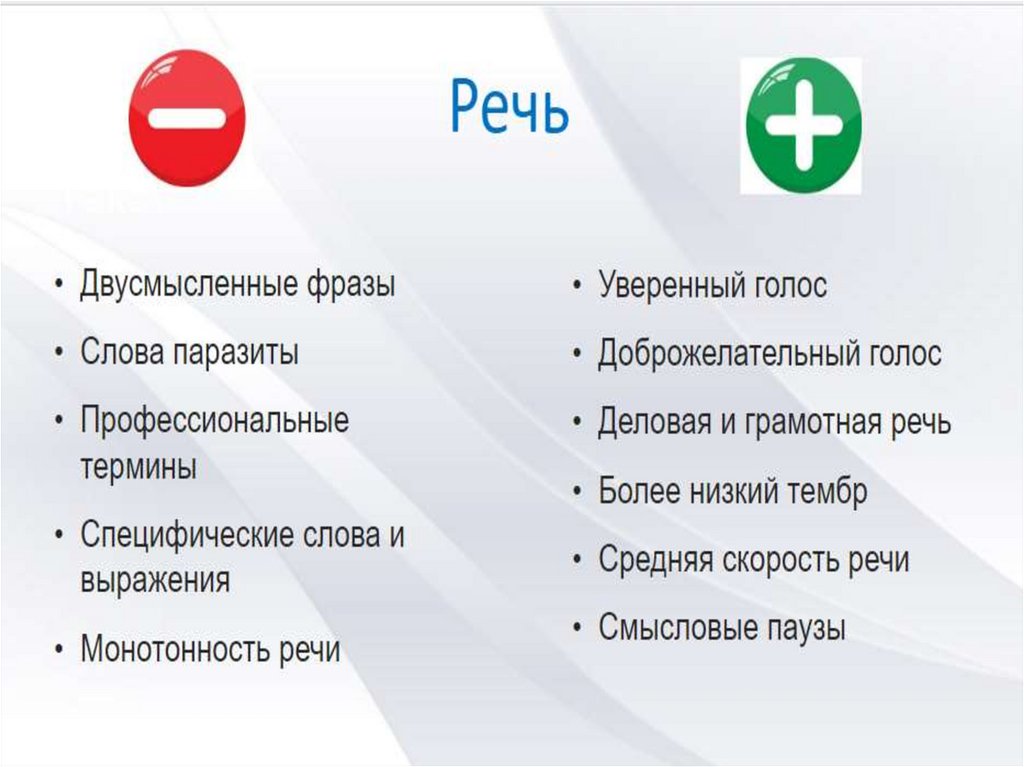 Речь

• Двусмысленные фразы
• Слова паразиты
• Профессиональные термины
• Специфические слова и выражения
• Монотонность речи

• Уверенный голос
• Доброжелательный голос
• Деловая и грамотная речь
• Более низкий тембр
• Средняя скорость речи
• Смысловые паузы